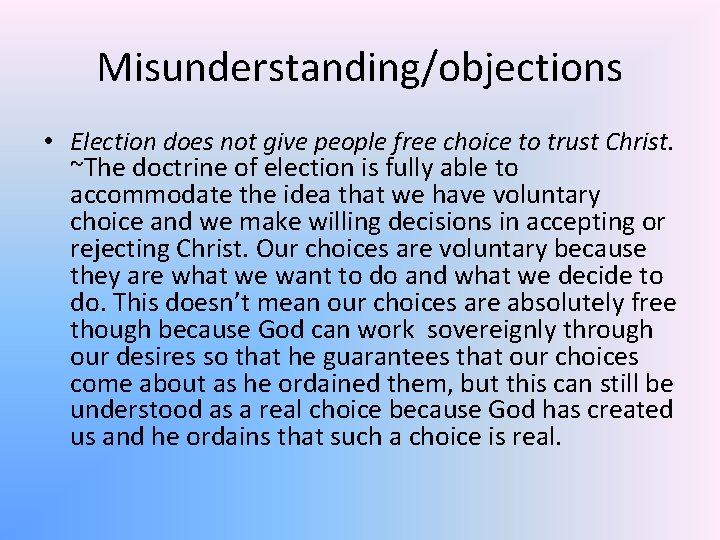 Misunderstanding/objections

• Election does not give people free choice to trust Christ. ~The doctrine of election is fully able to accommodate the idea that we have voluntary choice and we make willing decisions in accepting or rejecting Christ. Our choices are voluntary because they are what we want to do and what we decide to do. This doesn't mean our choices are absolutely free though because God can work sovereignly through our desires so that he guarantees that our choices come about as he ordained them, but this can still be understood as a real choice because God has created us and he ordains that such a choice is real.